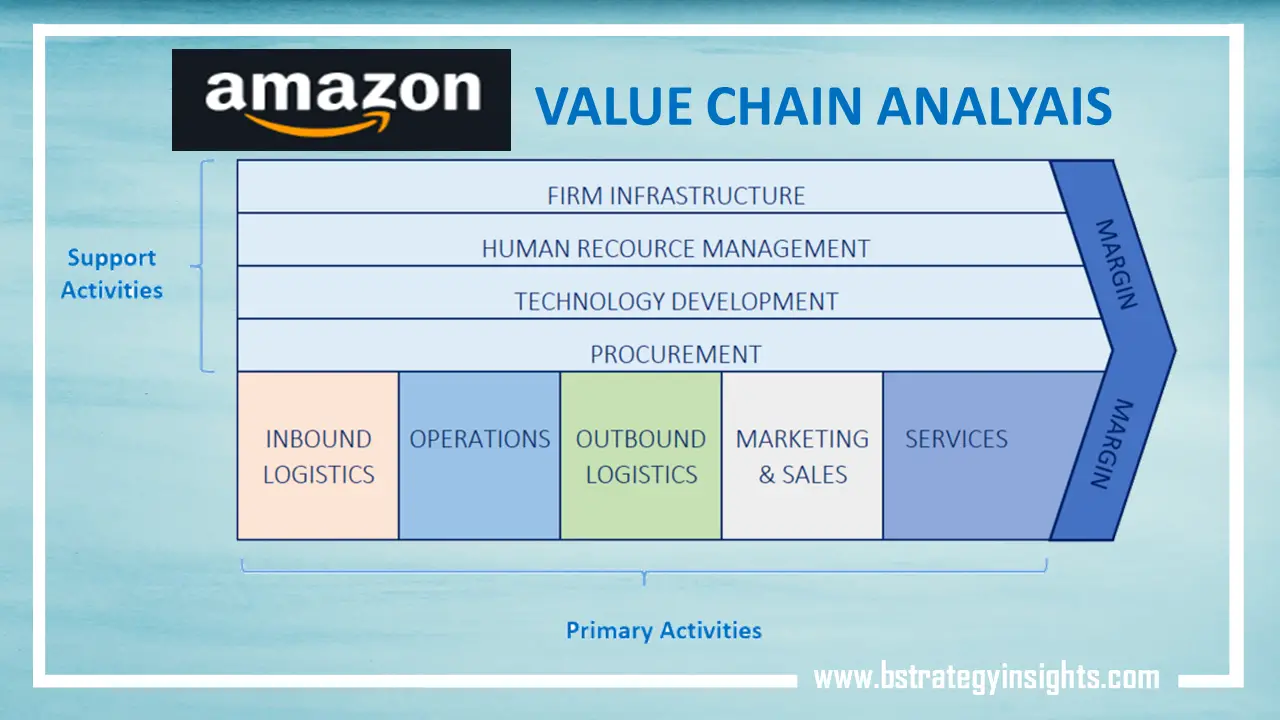 amazon

VALUE CHAIN ANALYAIS

Support Activities

FIRM INFRASTRUCTURE

HUMAN RECOURCE MANAGEMENT

TECHNOLOGY DEVELOPMENT

PROCUREMENT

MARGIN

INBOUND LOGISTICS

OPERATIONS

OUTBOUND LOGISTICS

MARKETING & SALES

SERVICES

MARGIN

Primary Activities

www.bstrategyinsights.com